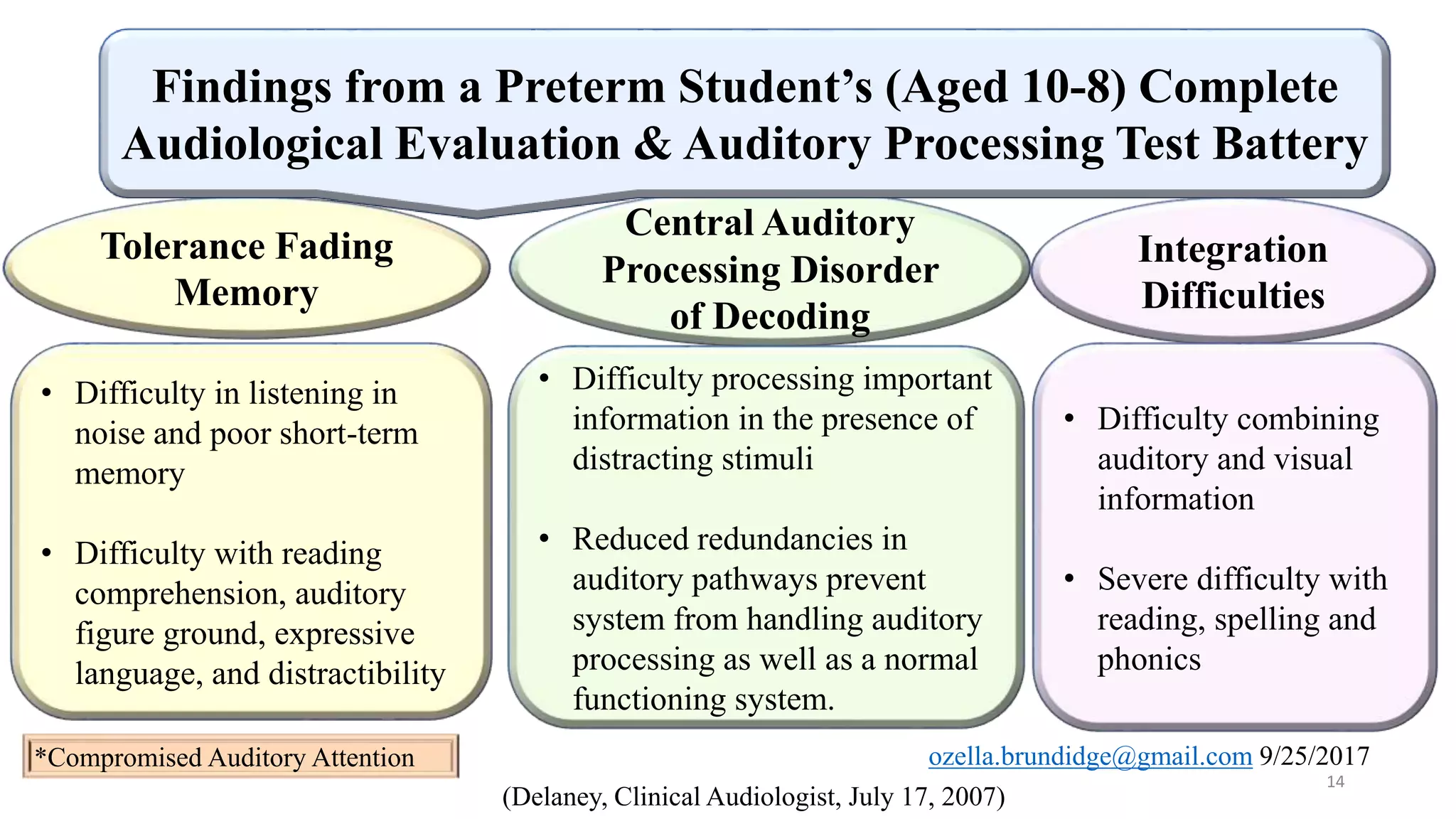 Findings from a Preterm Student's (Aged 10-8) Complete Audiological Evaluation & Auditory Processing Test Battery

Tolerance Fading Memory

• Difficulty in listening in noise and poor short-term memory

• Difficulty with reading comprehension, auditory figure ground, expressive language, and distractibility

Central Auditory Processing Disorder of Decoding

• Difficulty processing important information in the presence of distracting stimuli

• Reduced redundancies in auditory pathways prevent system from handling auditory processing as well as a normal functioning system.

Integration Difficulties

• Difficulty combining auditory and visual information

• Severe difficulty with reading, spelling and phonics

*Compromised Auditory Attention

ozella.brundidge@gmail.com 9/25/2017

14

(Delaney, Clinical Audiologist, July 17, 2007)